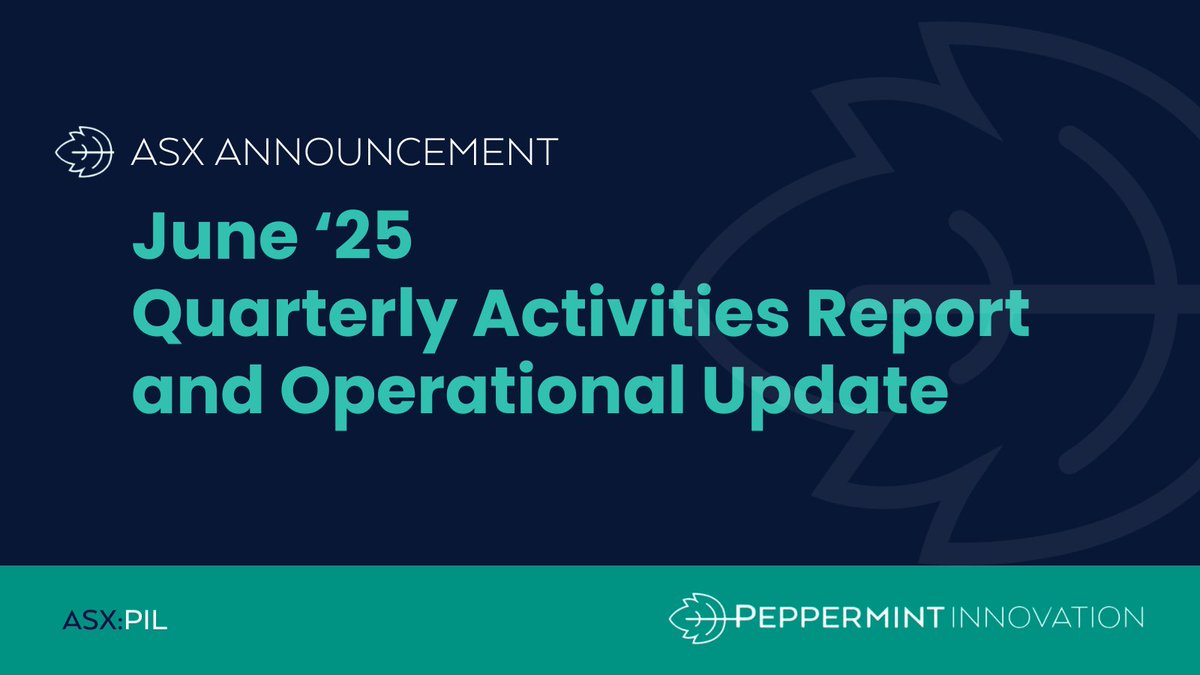 ASX ANNOUNCEMENT

June ‘25
Quarterly Activities Report and Operational Update

ASX:PIL

PEPPERMINT INNOVATION